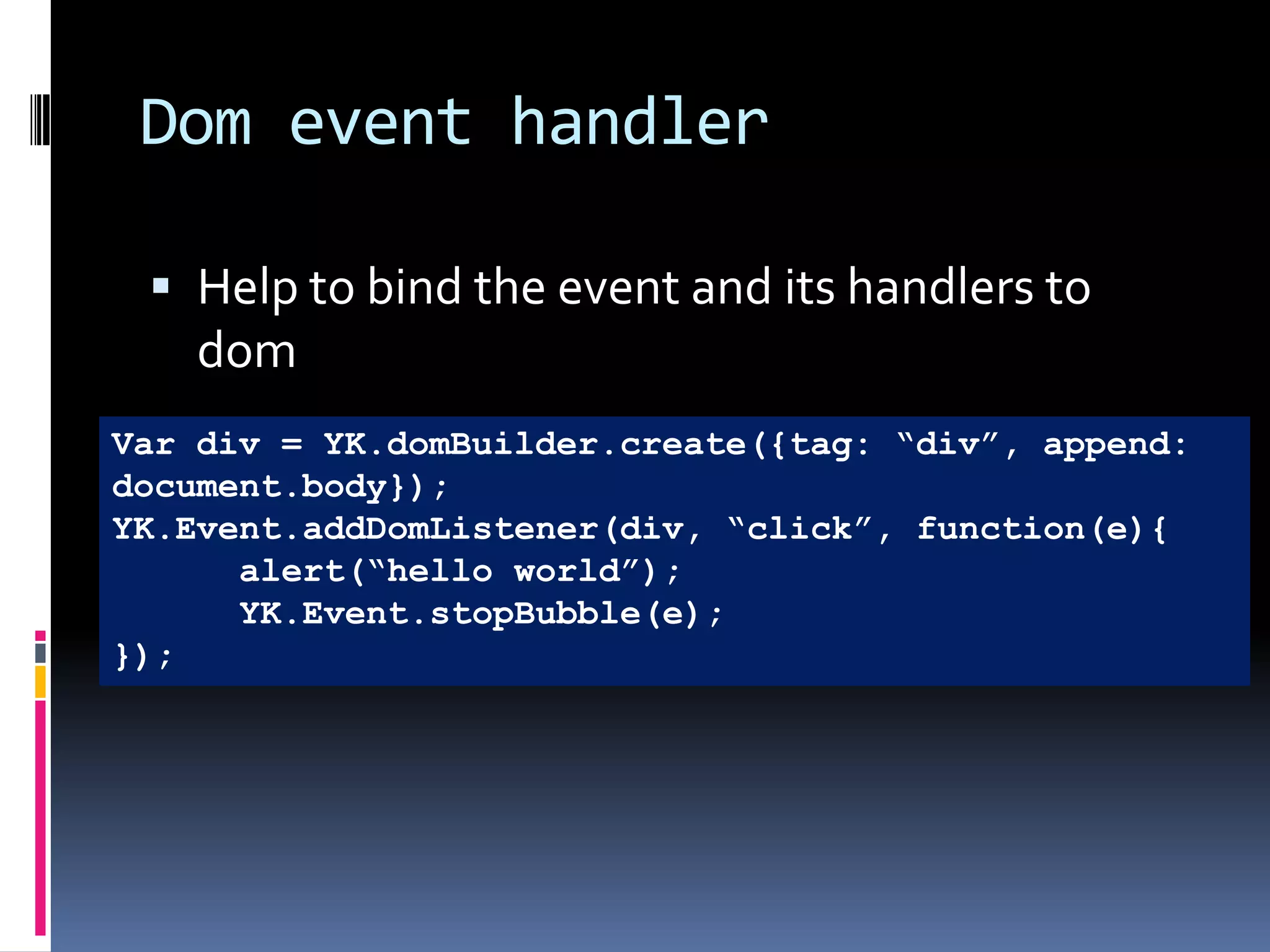 Dom event handler

▪ Help to bind the event and its handlers to dom

Var div = YK.domBuilder.create({tag: “div”, append: document.body});
YK.Event.addDomListener(div, “click”, function(e){
      alert(“hello world”);
      YK.Event.stopBubble(e);
});